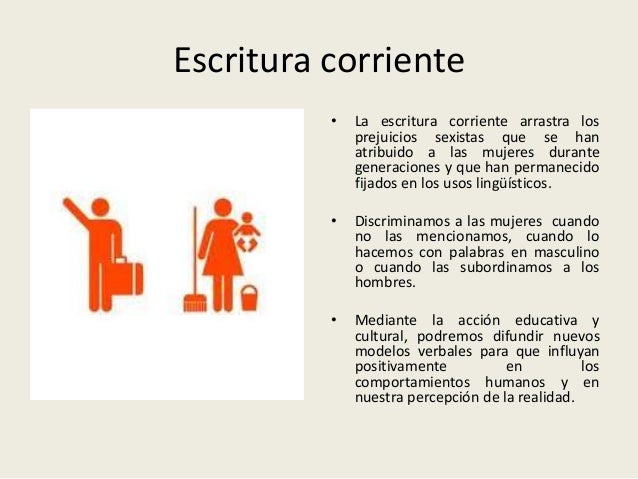 Escritura corriente

• La escritura corriente arrastra los prejuicios sexistas que se han atribuido a las mujeres durante generaciones y que han permanecido fijados en los usos lingüísticos.

• Discriminamos a las mujeres cuando no las mencionamos, cuando lo hacemos con palabras en masculino o cuando las subordinamos a los hombres.

• Mediante la acción educativa y cultural, podremos difundir nuevos modelos verbales para que influyan positivamente en los comportamientos humanos y en nuestra percepción de la realidad.